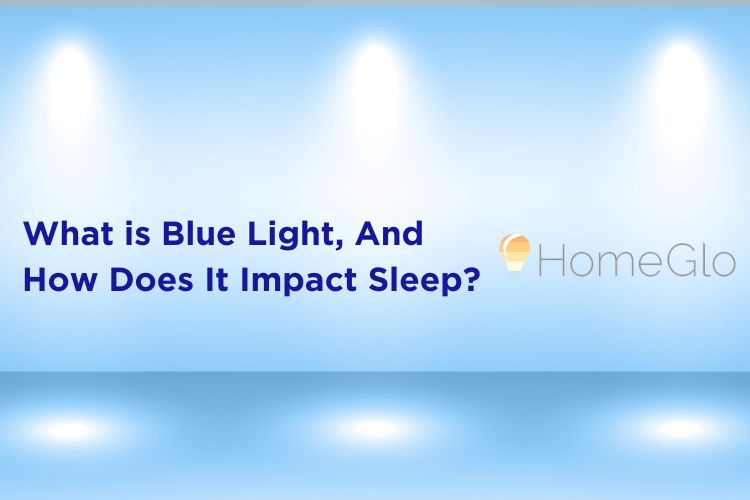 What is Blue Light, And How Does It Impact Sleep?

HomeGlo